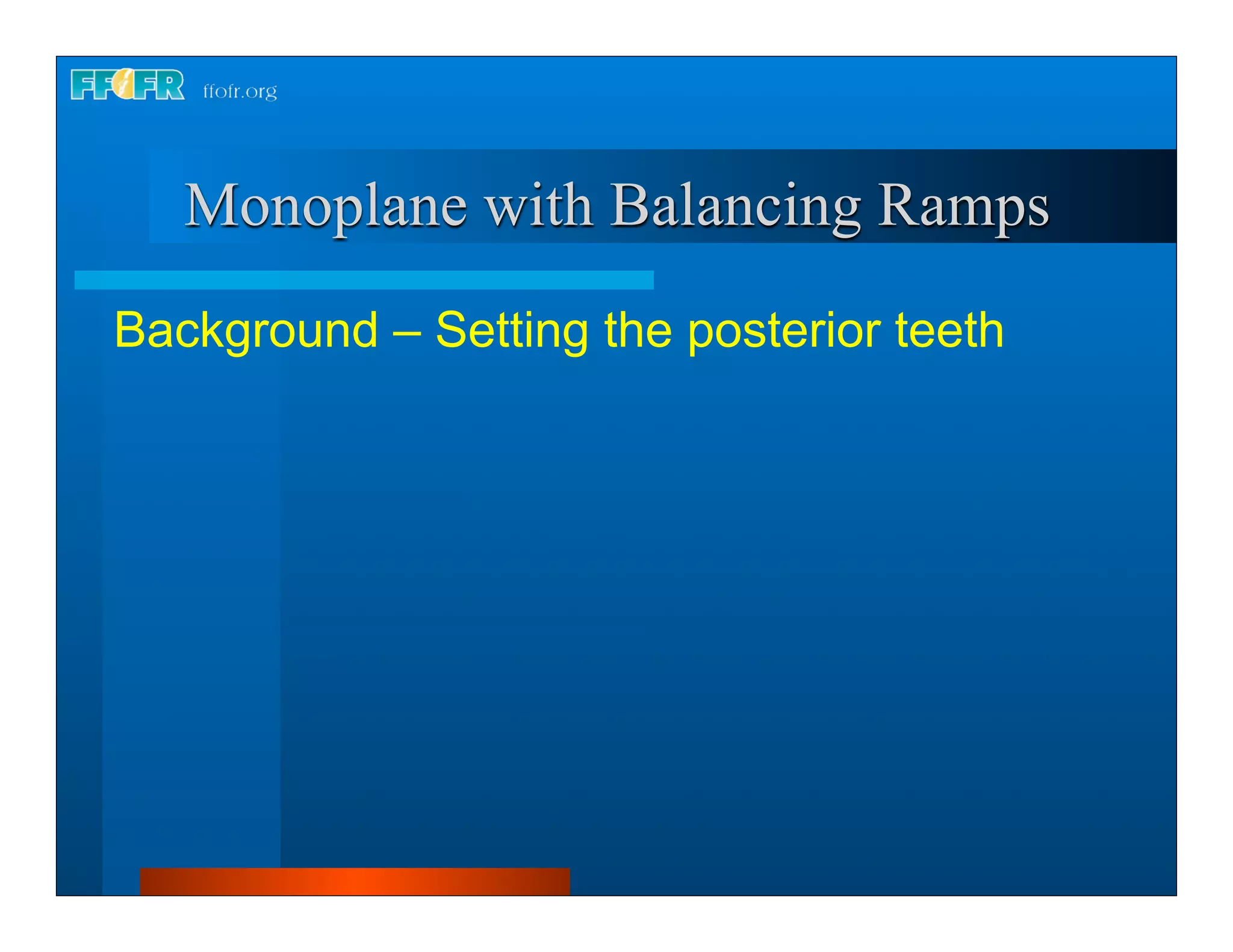 FFOFR ffofr.org

Monoplane with Balancing Ramps

Background – Setting the posterior teeth